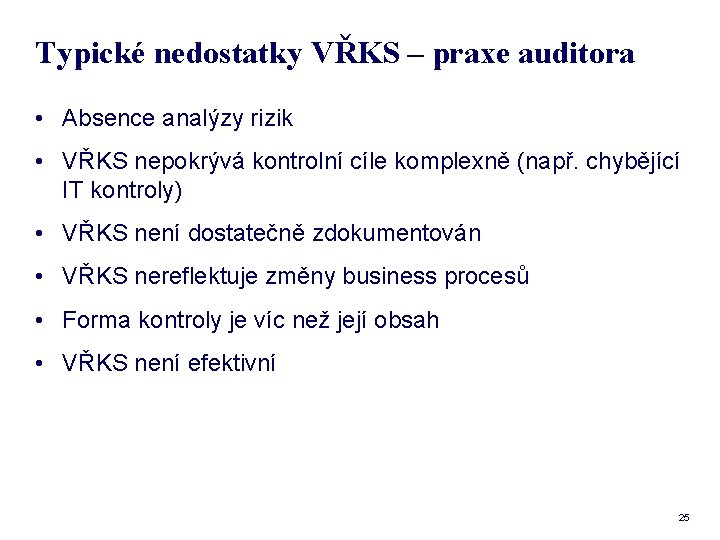 Typické nedostatky VŘKS – praxe auditora

• Absence analýzy rizik

• VŘKS nepokrývá kontrolní cíle komplexně (např. chybějící IT kontroly)

• VŘKS není dostatečně zdokumentován

• VŘKS nereflektuje změny business procesů

• Forma kontroly je víc než její obsah

• VŘKS není efektivní

25